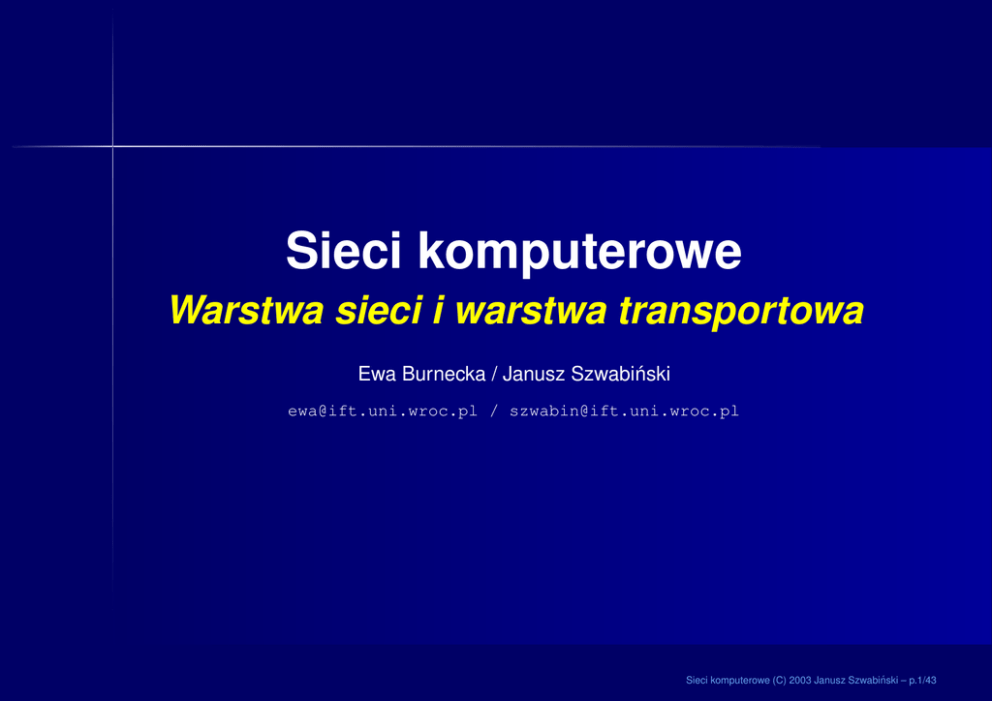 Sieci komputerowe

Warstwa sieci i warstwa transportowa

Ewa Burnecka / Janusz Szwabiński

ewa@ift.uni.wroc.pl / szwabin@ift.uni.wroc.pl

Sieci komputerowe (C) 2003 Janusz Szwabiński – p.1/43